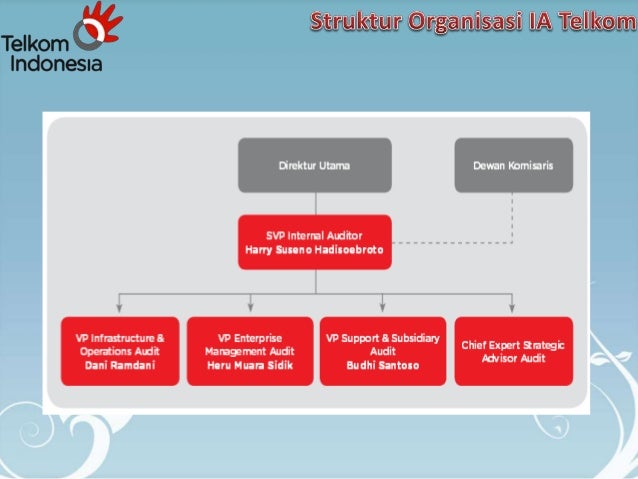 Telkom Indonesia

Struktur Organisasi IA Telkom

Direktur Utama

Dewan Komisaris

SVP Internal Auditor
Harry Suseno Hadisoebroto

VP Infrastructure & Operations Audit
Dani Ramdani

VP Enterprise Management Audit
Heru Muara Sidik

VP Support & Subsidiary Audit
Budhi Santoso

Chief Expert Strategic Advisor Audit